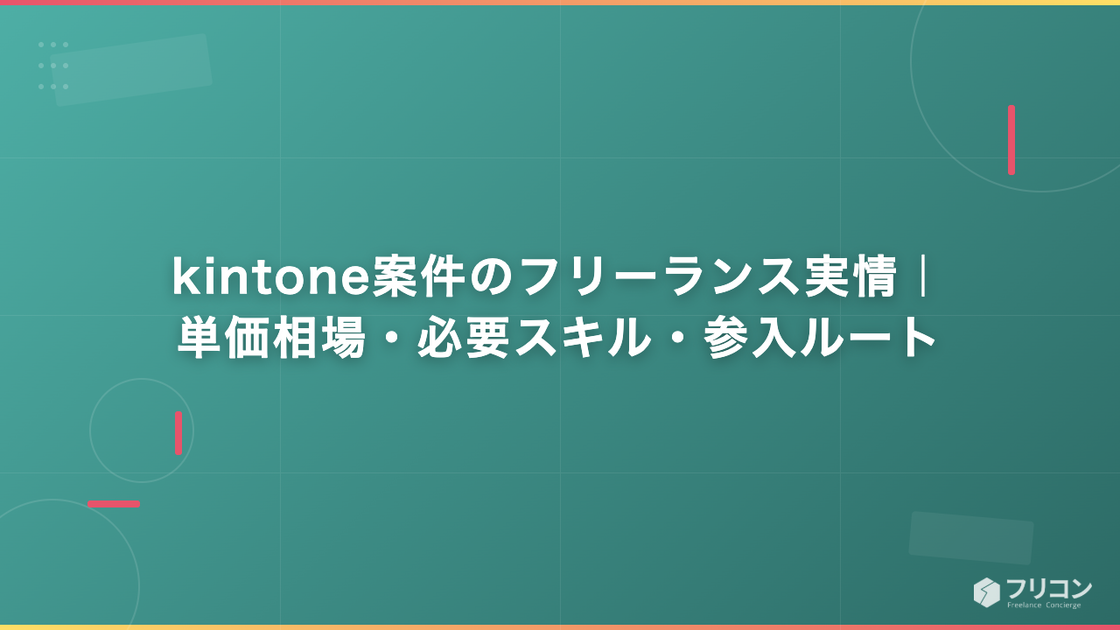 kintone案件のフリーランス実情｜単価相場・必要スキル・参入ルート

フリコン
Freelance Concierge